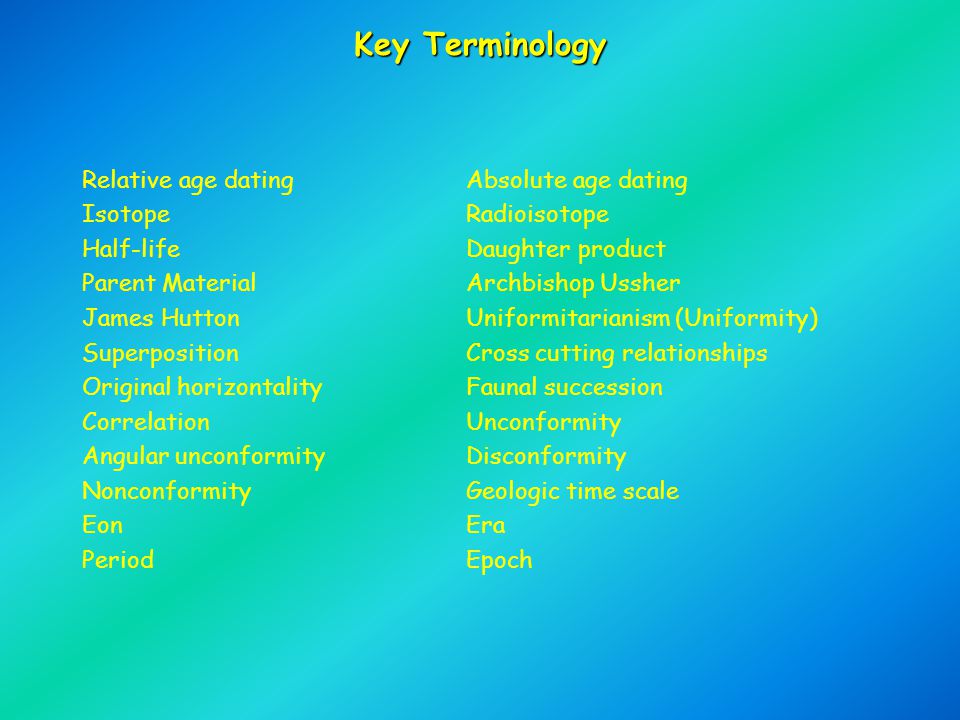 Key Terminology

Relative age dating
Isotope
Half-life
Parent Material
James Hutton
Superposition
Original horizontality
Correlation
Angular unconformity
Nonconformity
Eon
Period

Absolute age dating
Radioisotope
Daughter product
Archbishop Ussher
Uniformitarianism (Uniformity)
Cross cutting relationships
Faunal succession
Unconformity
Disconformity
Geologic time scale
Era
Epoch